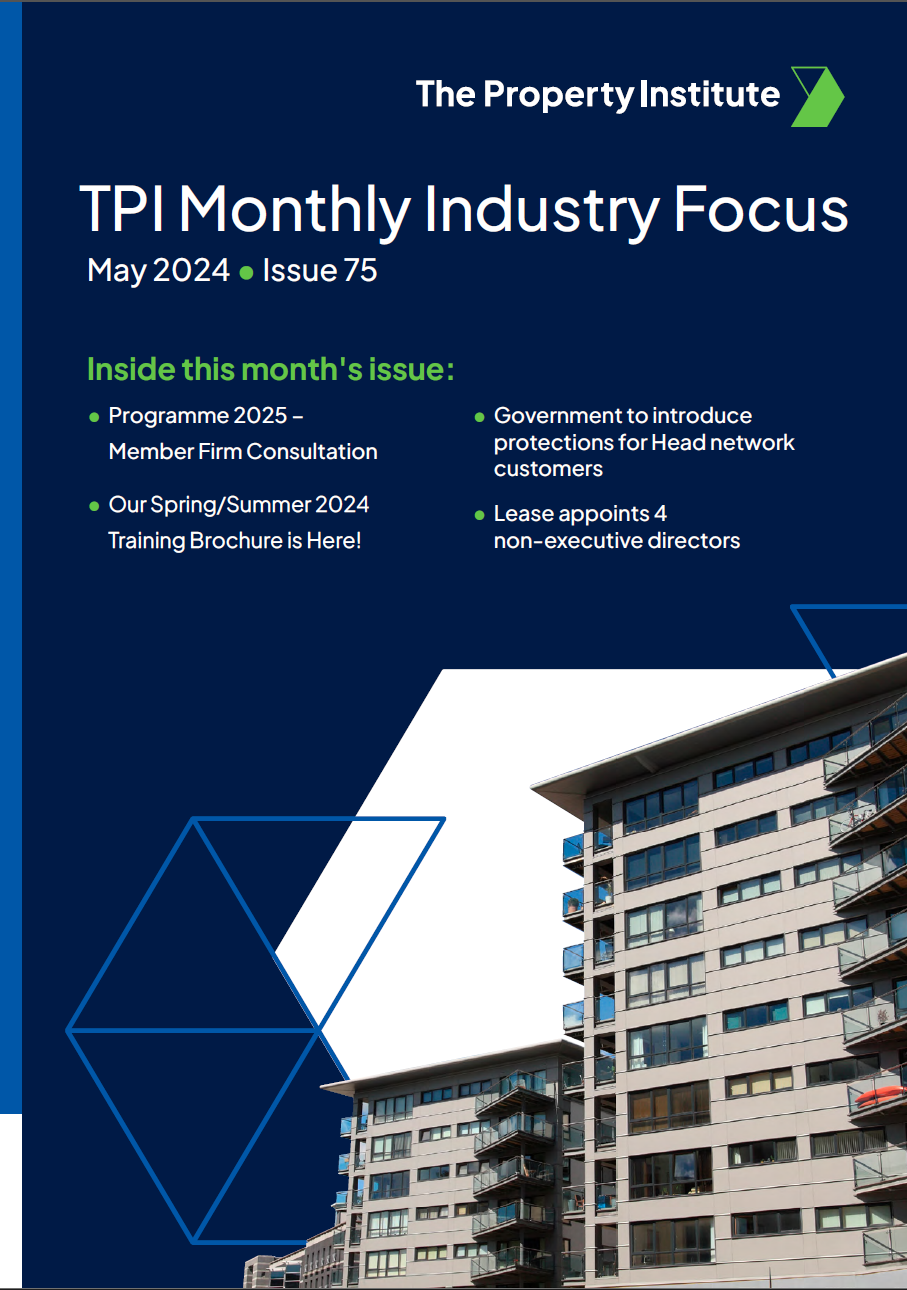 The Property Institute

TPI Monthly Industry Focus

May 2024 • Issue 75

Inside this month's issue:

• Programme 2025 – Member Firm Consultation

• Our Spring/Summer 2024 Training Brochure is Here!

• Government to introduce protections for Head network customers

• Lease appoints 4 non-executive directors